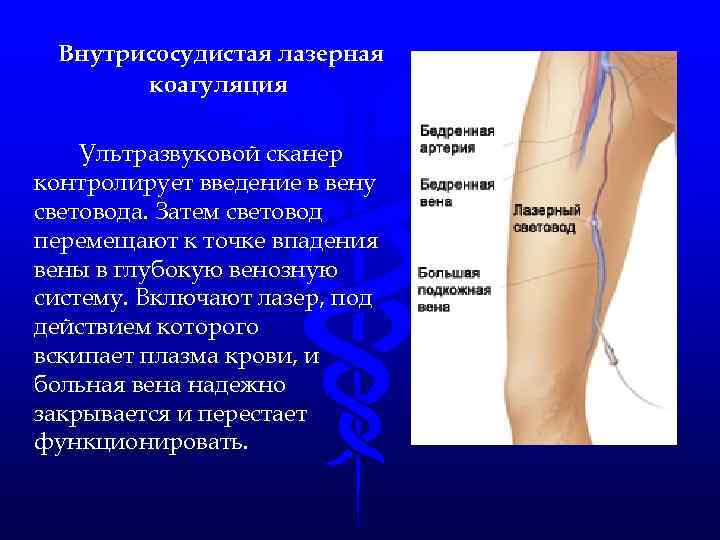 Внутрисосудистая лазерная коагуляция

Ультразвуковой сканер контролирует введение в вену световода. Затем световод перемещают к точке впадения вены в глубокую венозную систему. Включают лазер, под действием которого вскипает плазма крови, и больная вена надежно закрывается и перестает функционировать.

Бедренная артерия

Бедренная вена

Лазерный световод

Большая подкожная вена